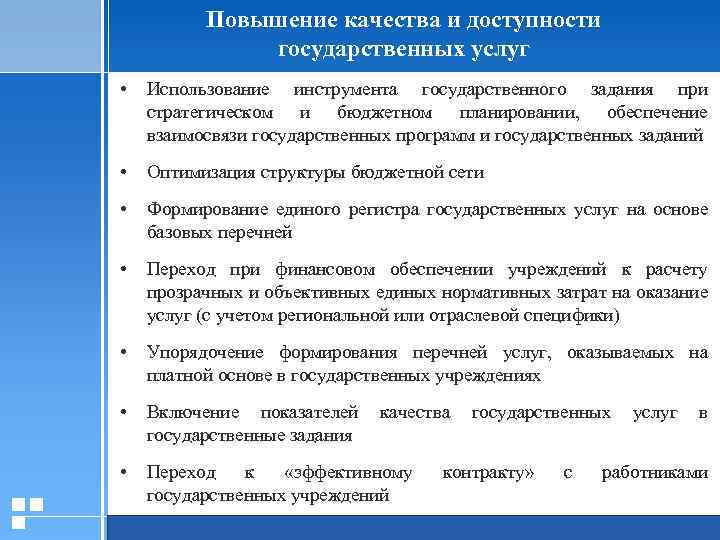 Повышение качества и доступности государственных услуг

• Использование инструмента государственного задания при стратегическом и бюджетном планировании, обеспечение взаимосвязи государственных программ и государственных заданий

• Оптимизация структуры бюджетной сети

• Формирование единого регистра государственных услуг на основе базовых перечней

• Переход при финансовом обеспечении учреждений к расчету прозрачных и объективных единых нормативных затрат на оказание услуг (с учетом региональной или отраслевой специфики)

• Упорядочение формирования перечней услуг, оказываемых на платной основе в государственных учреждениях

• Включение показателей качества государственных услуг в государственные задания

• Переход к «эффективному контракту» с работниками государственных учреждений